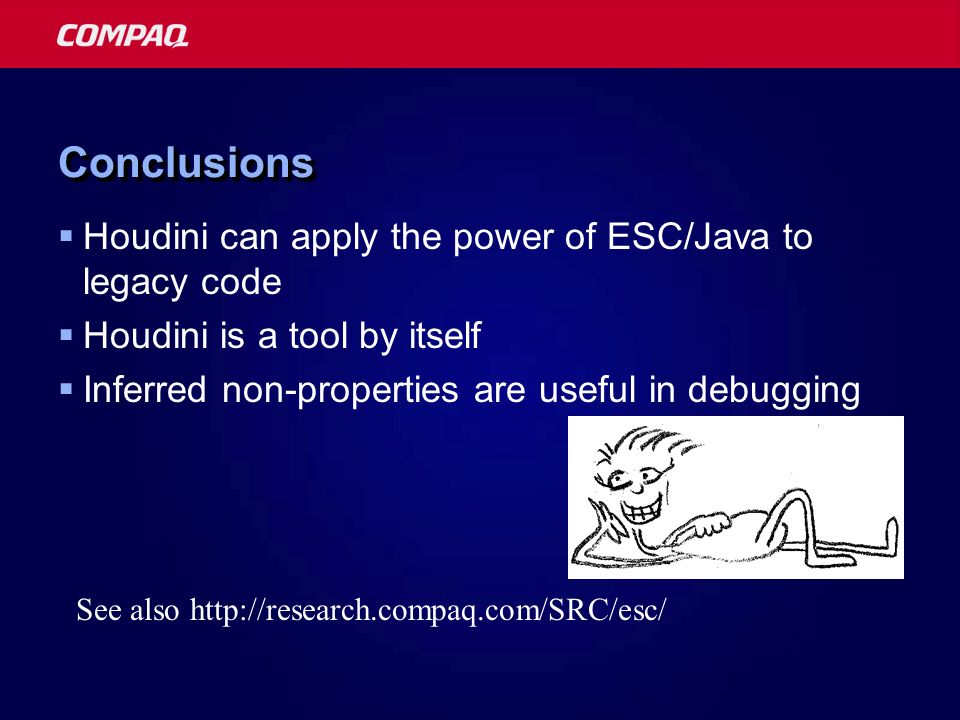 COMPAQ

Conclusions

▪ Houdini can apply the power of ESC/Java to legacy code
▪ Houdini is a tool by itself
▪ Inferred non-properties are useful in debugging

See also http://research.compaq.com/SRC/esc/